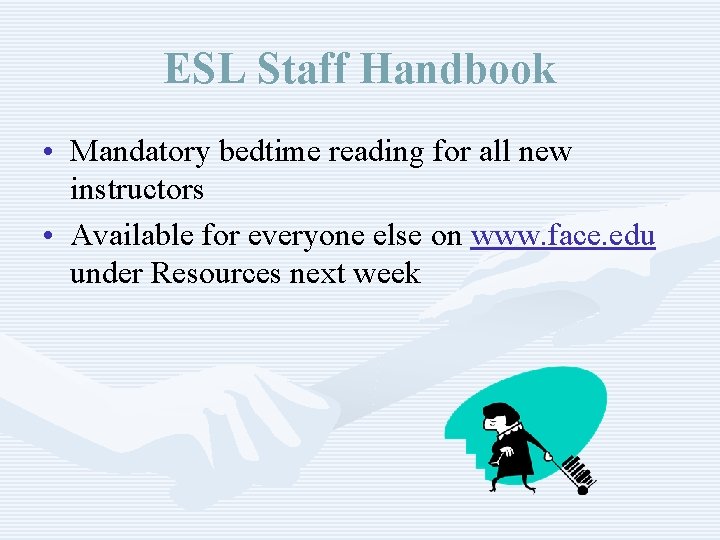 ESL Staff Handbook

• Mandatory bedtime reading for all new instructors
• Available for everyone else on www.face.edu under Resources next week